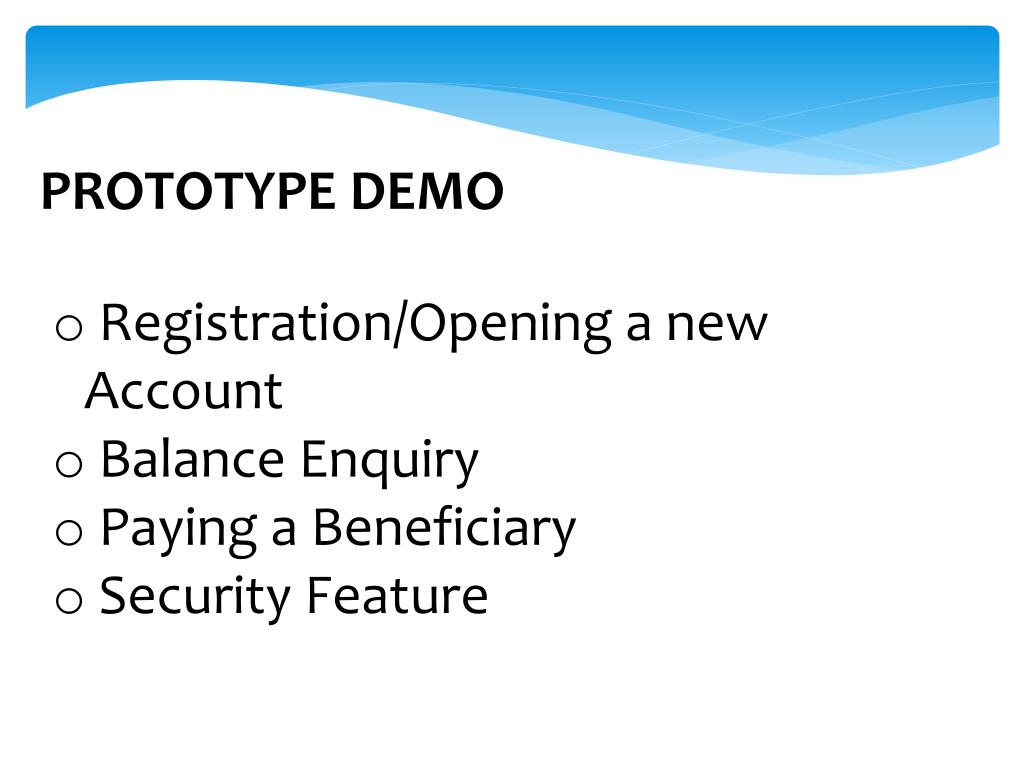 PROTOTYPE DEMO

o Registration/Opening a new Account
o Balance Enquiry
o Paying a Beneficiary
o Security Feature